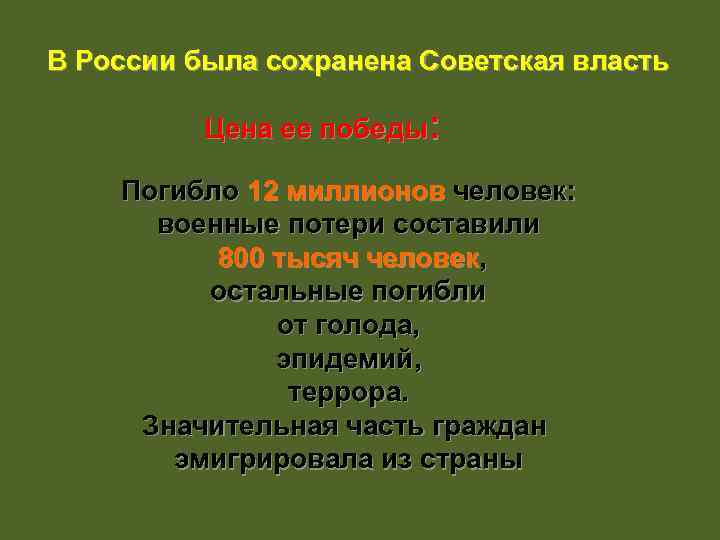 В России была сохранена Советская власть

Цена ее победы:

Погибло 12 миллионов человек: военные потери составили 800 тысяч человек, остальные погибли от голода, эпидемий, террора. Значительная часть граждан эмигрировала из страны